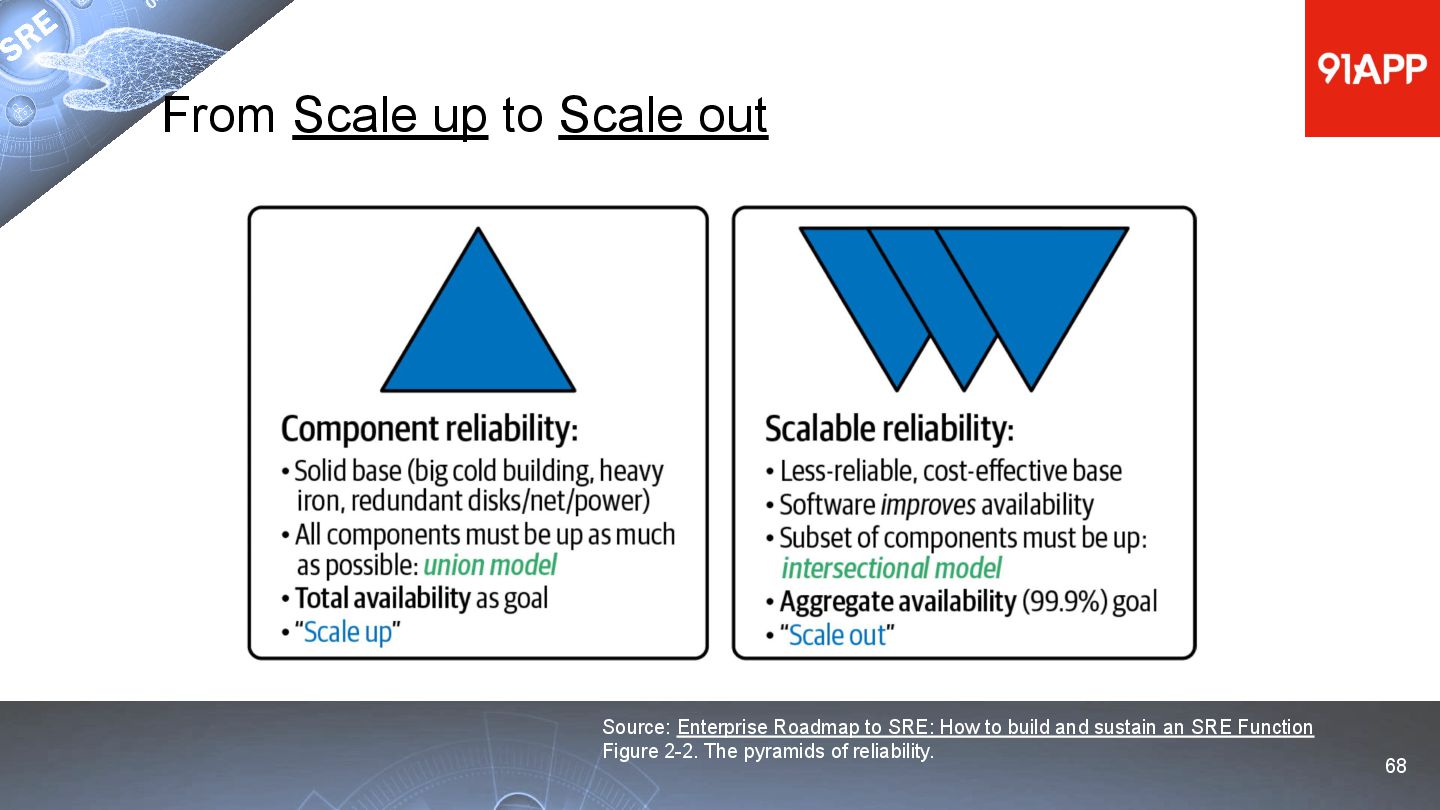 SRE

91APP

From Scale up to Scale out

Component reliability:
• Solid base (big cold building, heavy iron, redundant disks/net/power)
• All components must be up as much as possible: union model
• Total availability as goal
• "Scale up"

Scalable reliability:
• Less-reliable, cost-effective base
• Software improves availability
• Subset of components must be up: intersectional model
• Aggregate availability (99.9%) goal
• "Scale out"

Source: Enterprise Roadmap to SRE: How to build and sustain an SRE Function
Figure 2-2. The pyramids of reliability.

68